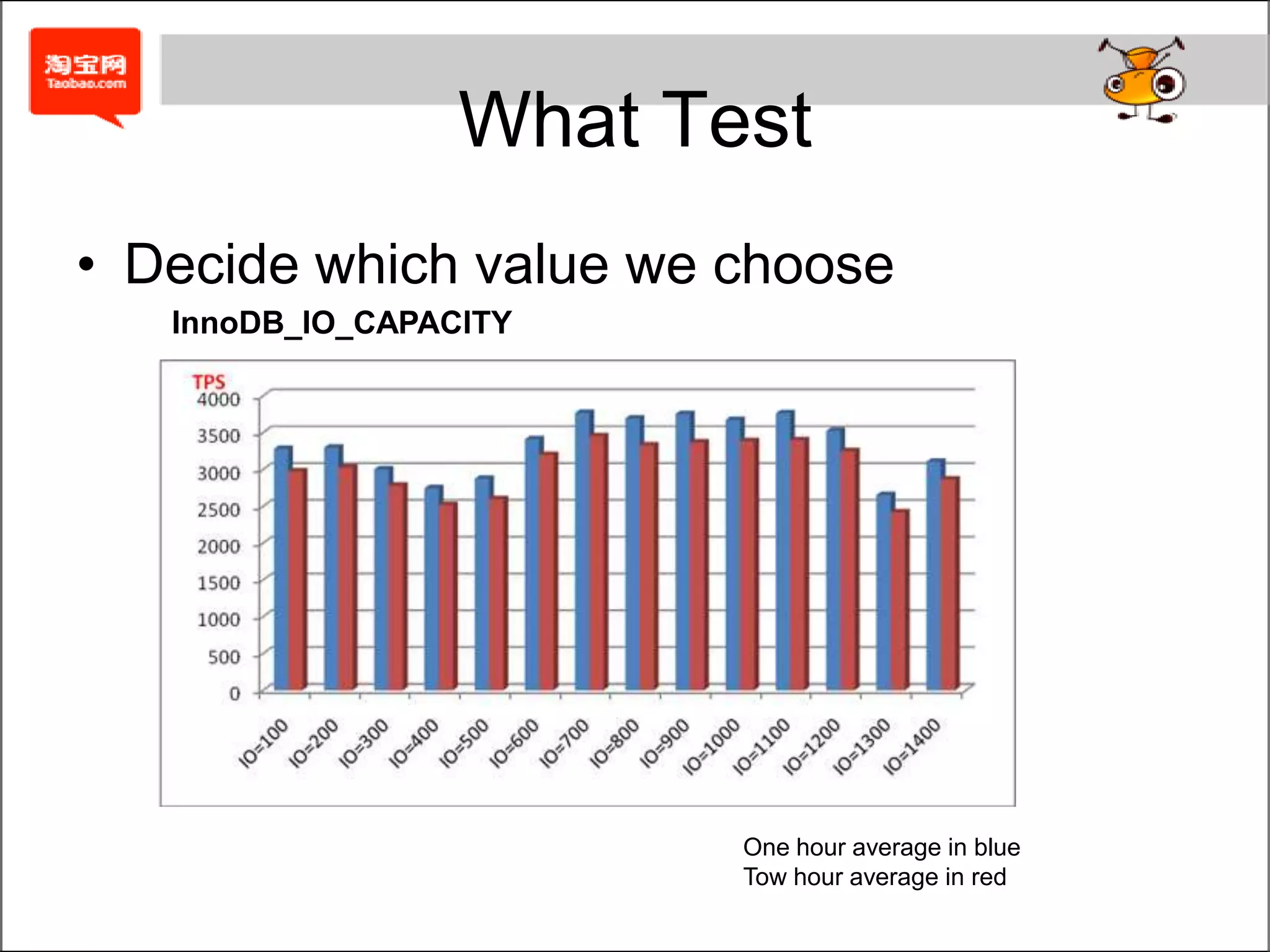 淘宝网
Taobao.com

What Test

• Decide which value we choose

InnoDB_IO_CAPACITY

TPS
4000
3500
3000
2500
2000
1500
1000
500
0

IO=100 IO=200 IO=300 IO=400 IO=500 IO=600 IO=700 IO=800 IO=900 IO=1000 IO=1100 IO=1200 IO=1300 IO=1400

One hour average in blue
Tow hour average in red